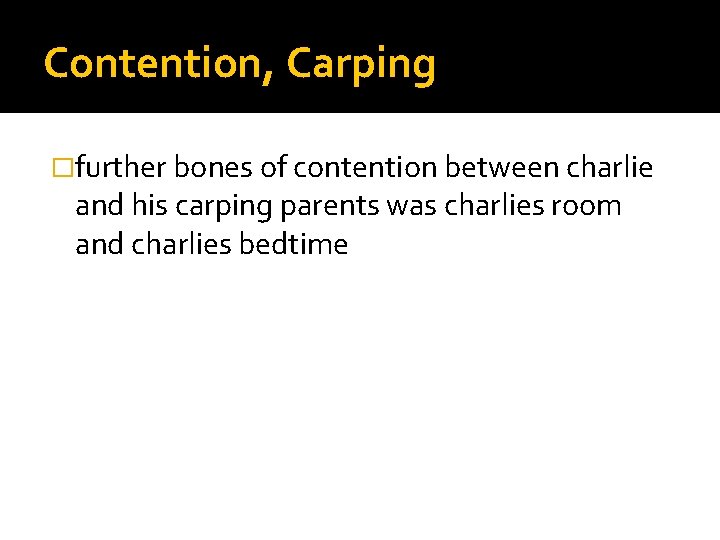 Contention, Carping

further bones of contention between charlie and his carping parents was charlies room and charlies bedtime